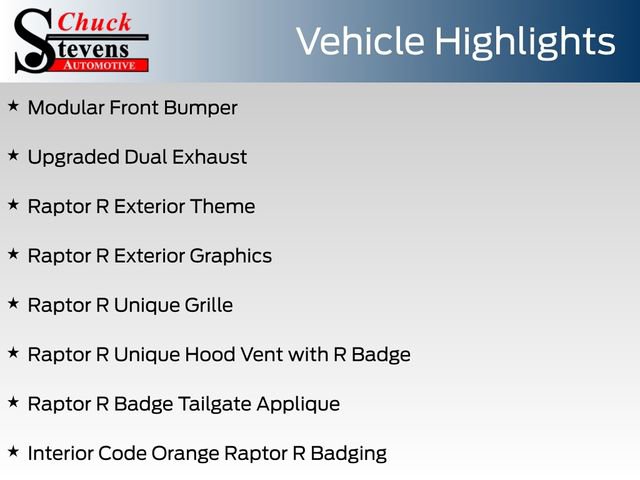 Chuck Stevens AUTOMOTIVE

Vehicle Highlights

★ Modular Front Bumper

★ Upgraded Dual Exhaust

★ Raptor R Exterior Theme

★ Raptor R Exterior Graphics

★ Raptor R Unique Grille

★ Raptor R Unique Hood Vent with R Badge

★ Raptor R Badge Tailgate Applique

★ Interior Code Orange Raptor R Badging